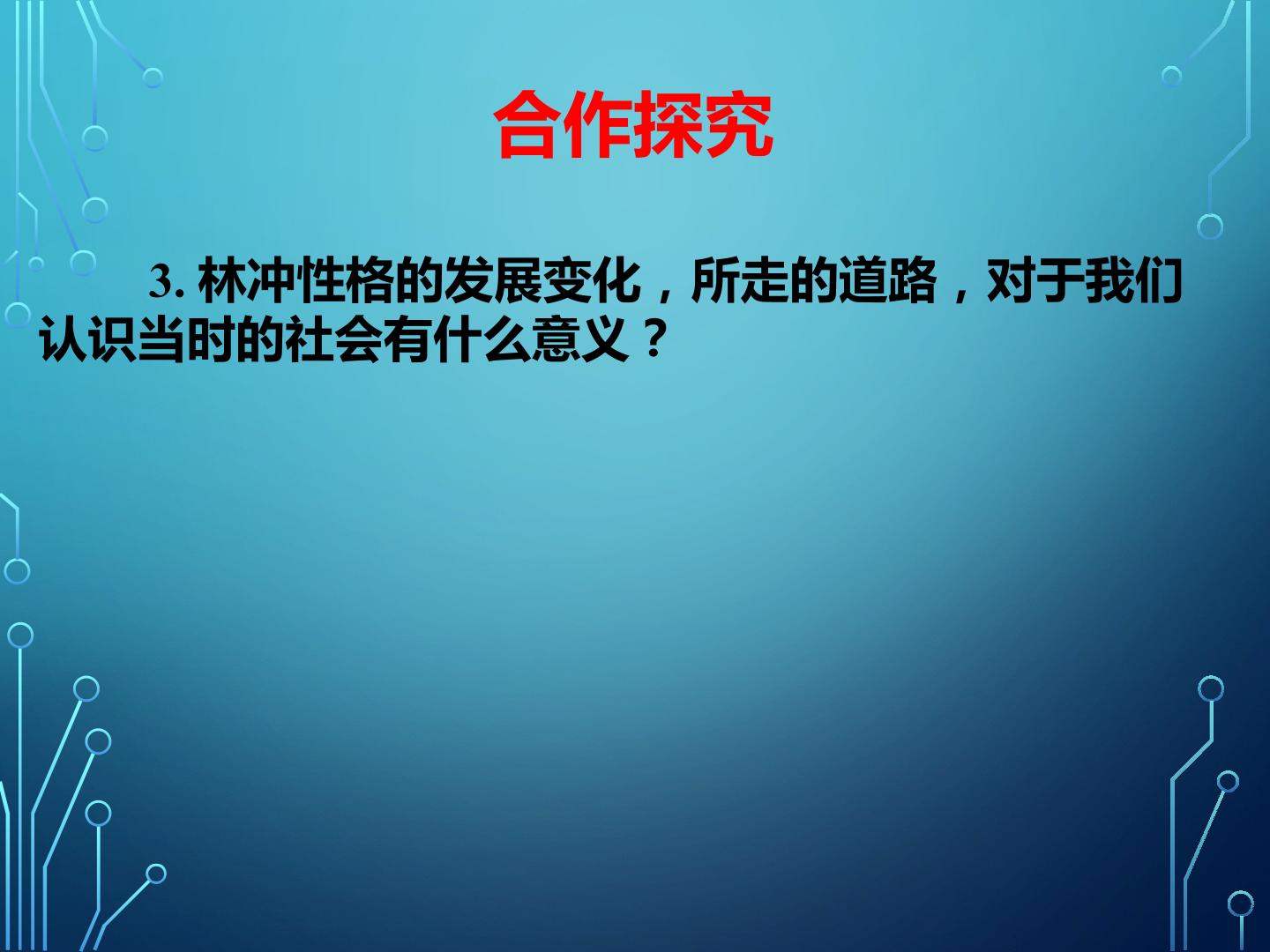 合作探究

3. 林冲性格的发展变化，所走的道路，对于我们认识当时的社会有什么意义？